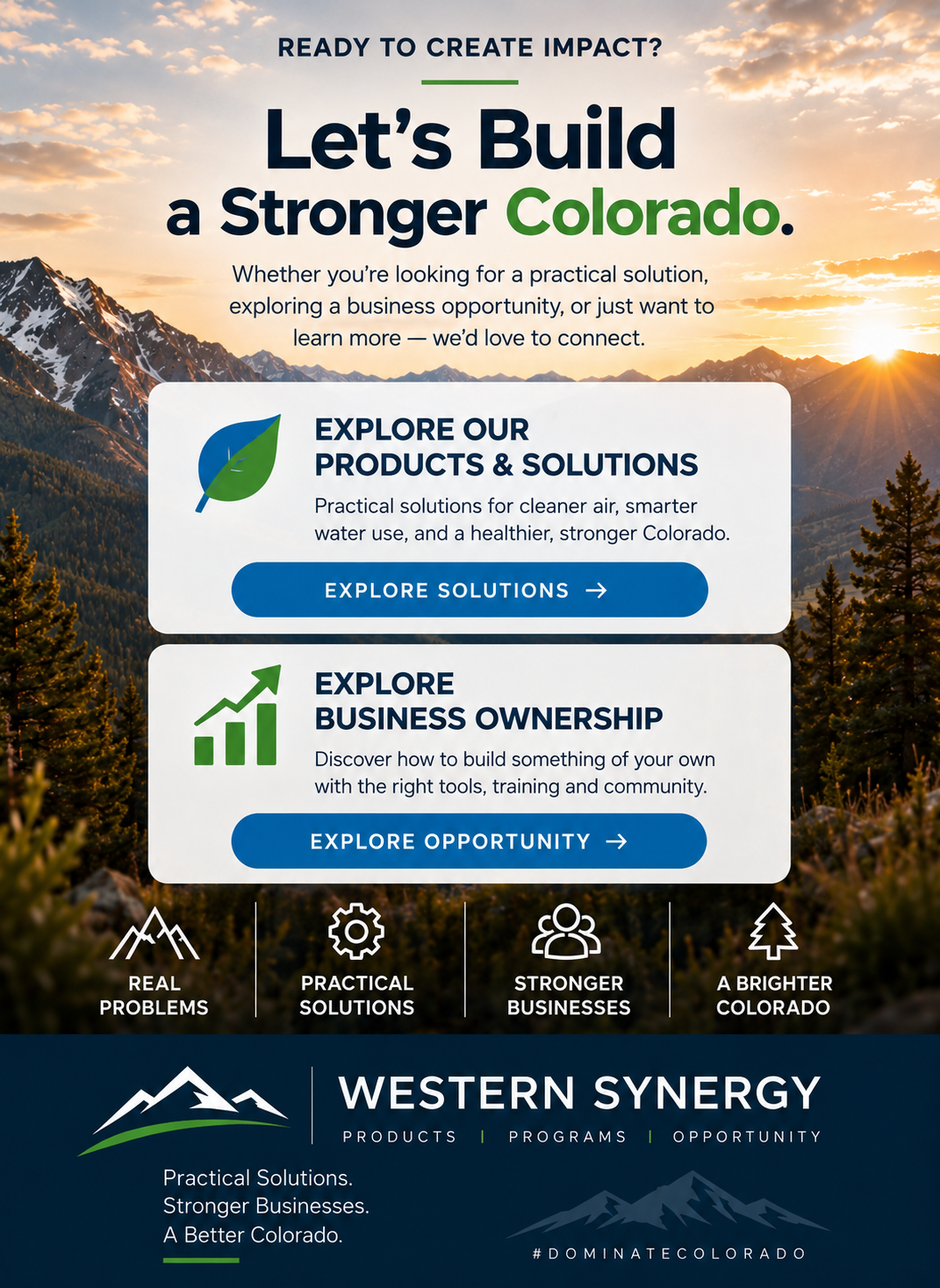 READY TO CREATE IMPACT?

Let's Build a Stronger Colorado.

Whether you're looking for a practical solution, exploring a business opportunity, or just want to learn more — we'd love to connect.

EXPLORE OUR PRODUCTS & SOLUTIONS

Practical solutions for cleaner air, smarter water use, and a healthier, stronger Colorado.

EXPLORE SOLUTIONS →

EXPLORE BUSINESS OWNERSHIP

Discover how to build something of your own with the right tools, training and community.

EXPLORE OPPORTUNITY →

REAL PROBLEMS

PRACTICAL SOLUTIONS

STRONGER BUSINESSES

A BRIGHTER COLORADO

WESTERN SYNERGY

PRODUCTS | PROGRAMS | OPPORTUNITY

Practical Solutions.
Stronger Businesses.
A Better Colorado.

#DOMINATECOLORADO